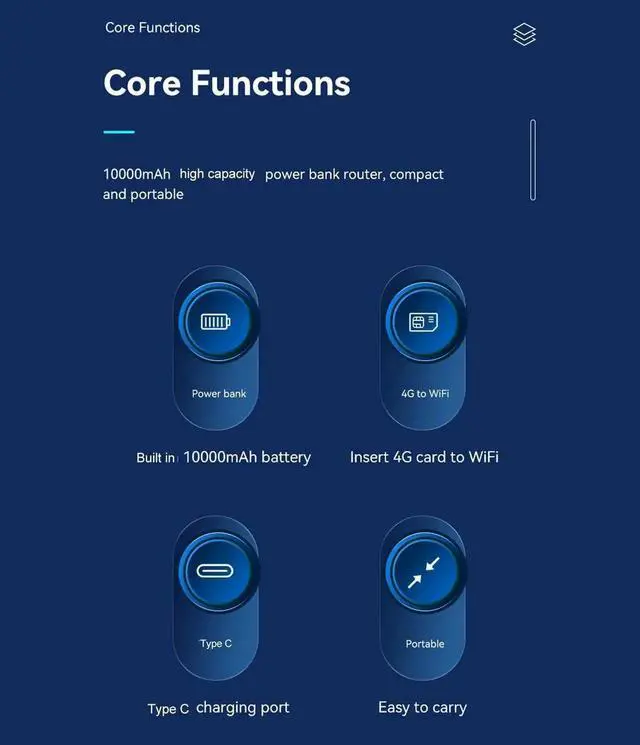 Core Functions

Core Functions

10000mAh high capacity power bank router, compact and portable

Power bank

Built in 10000mAh battery

4G to WiFi

Insert 4G card to WiFi

Type C

Type C charging port

Portable

Easy to carry